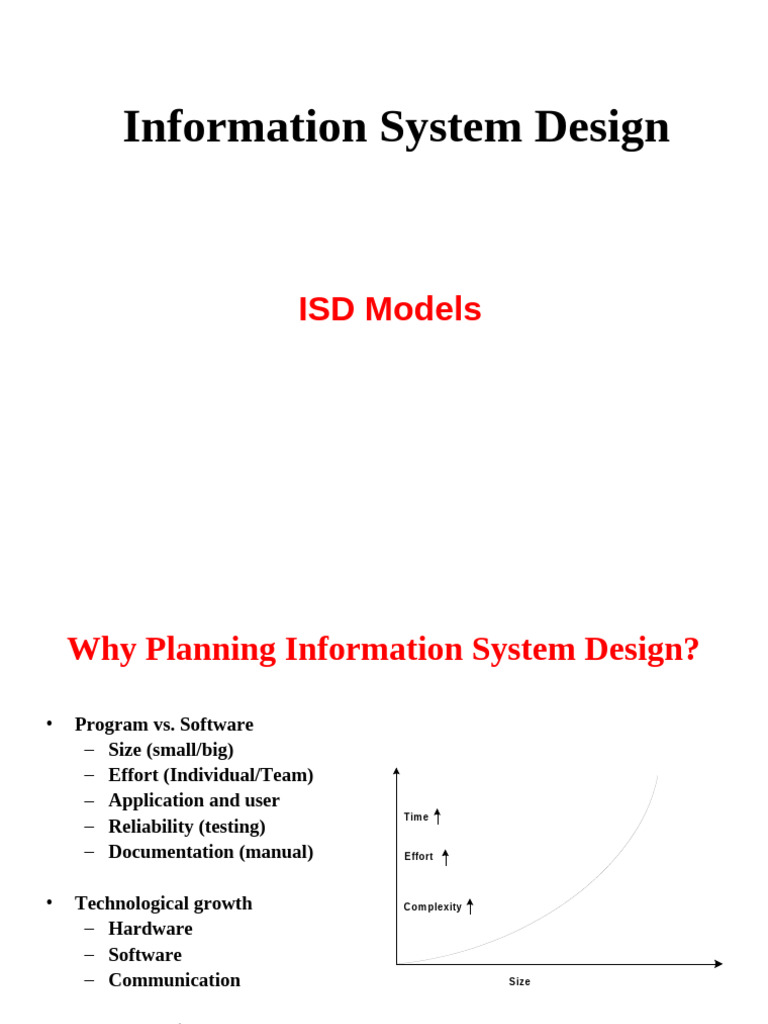 Information System Design

ISD Models

Why Planning Information System Design?

• Program vs. Software
– Size (small/big)
– Effort (Individual/Team)
– Application and user
– Reliability (testing)
– Documentation (manual)

• Technological growth
– Hardware
– Software
– Communication

Time ↑
Effort ↑
Complexity ↑
Size